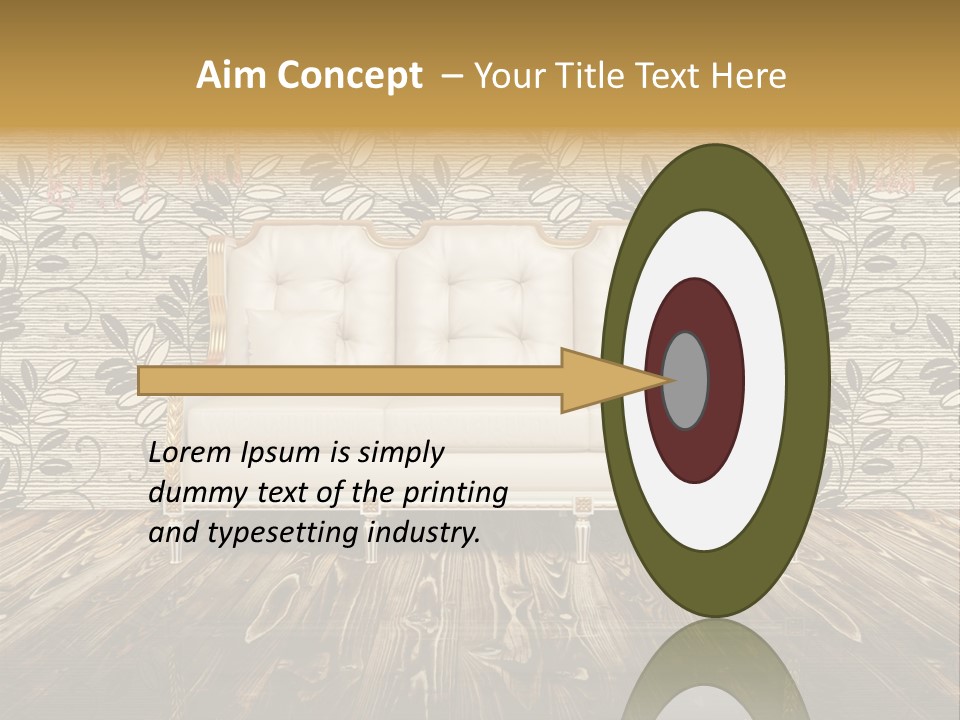 Aim Concept – Your Title Text Here

Lorem Ipsum is simply dummy text of the printing and typesetting industry.